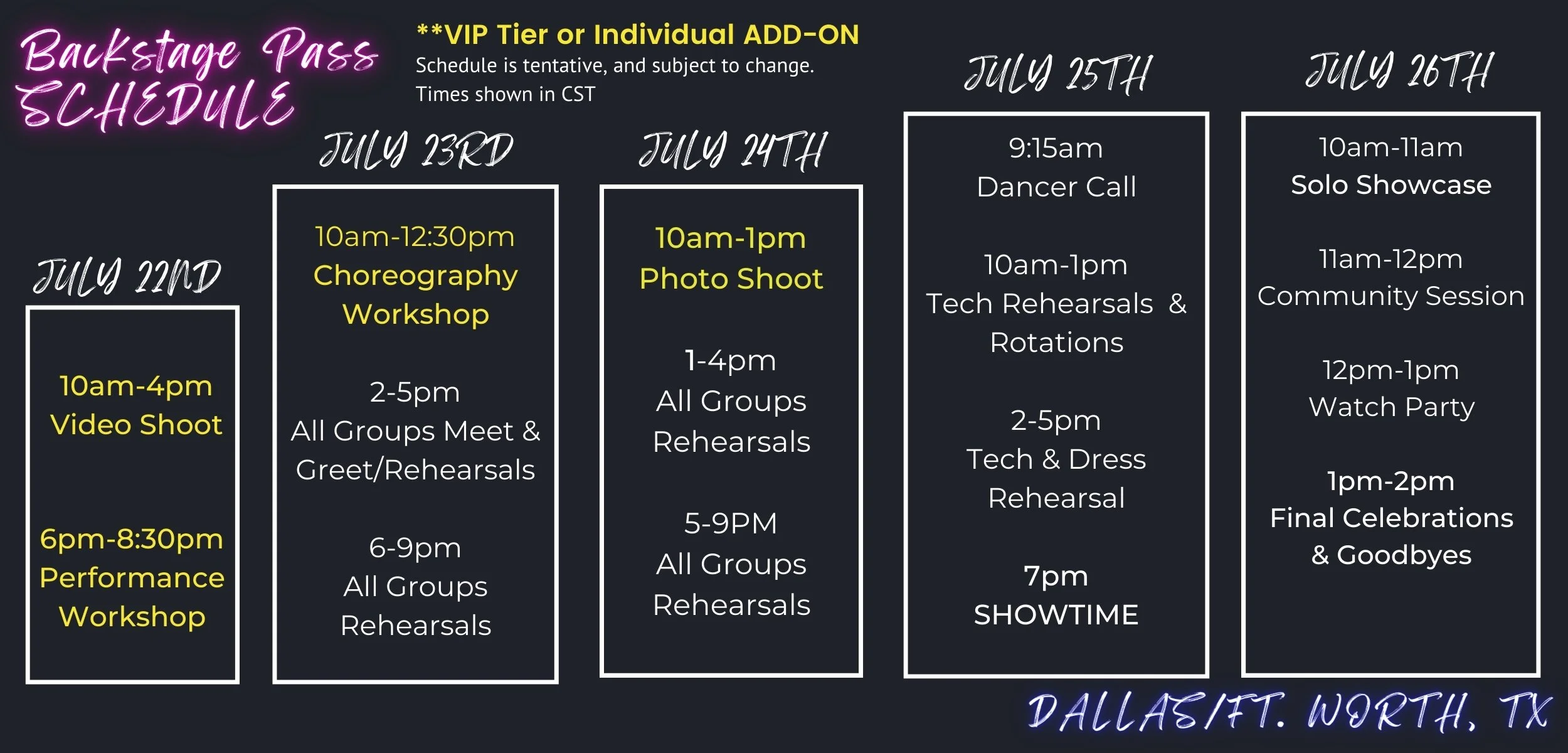 Backstage Pass SCHEDULE

**VIP Tier or Individual ADD-ON
Schedule is tentative, and subject to change.
Times shown in CST

JULY 22ND

10am-4pm
Video Shoot

6pm-8:30pm
Performance Workshop

JULY 23RD

10am-12:30pm
Choreography Workshop

2-5pm
All Groups Meet & Greet/Rehearsals

6-9pm
All Groups Rehearsals

JULY 24TH

10am-1pm
Photo Shoot

1-4pm
All Groups Rehearsals

5-9PM
All Groups Rehearsals

JULY 25TH

9:15am
Dancer Call

10am-1pm
Tech Rehearsals & Rotations

2-5pm
Tech & Dress Rehearsal

7pm
SHOWTIME

JULY 26TH

10am-11am
Solo Showcase

11am-12pm
Community Session

12pm-1pm
Watch Party

1pm-2pm
Final Celebrations & Goodbyes

DALLAS/FT. WORTH, TX